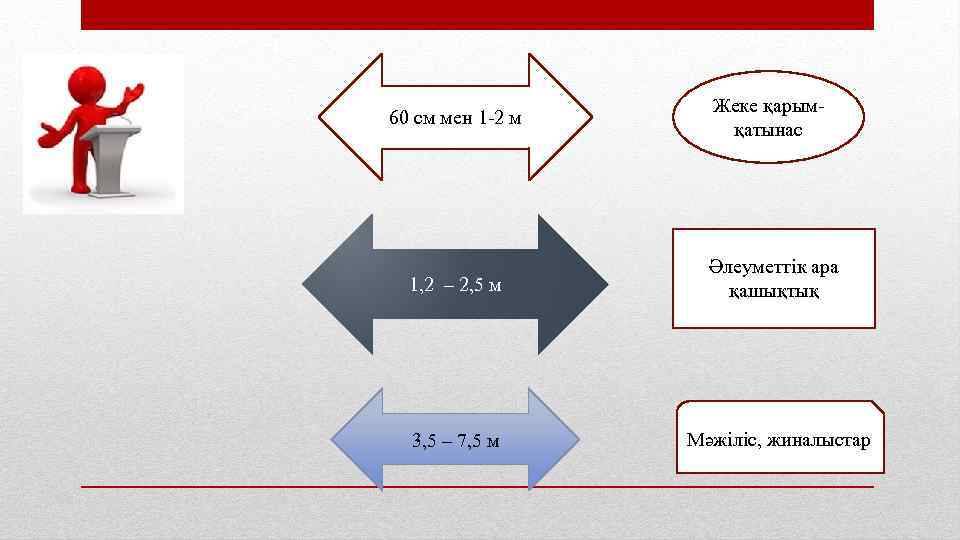 60 см мен 1-2 м

Жеке қарым-қатынас

1,2 – 2,5 м

Әлеуметтік ара қашықтық

3,5 – 7,5 м

Мәжіліс, жиналыстар